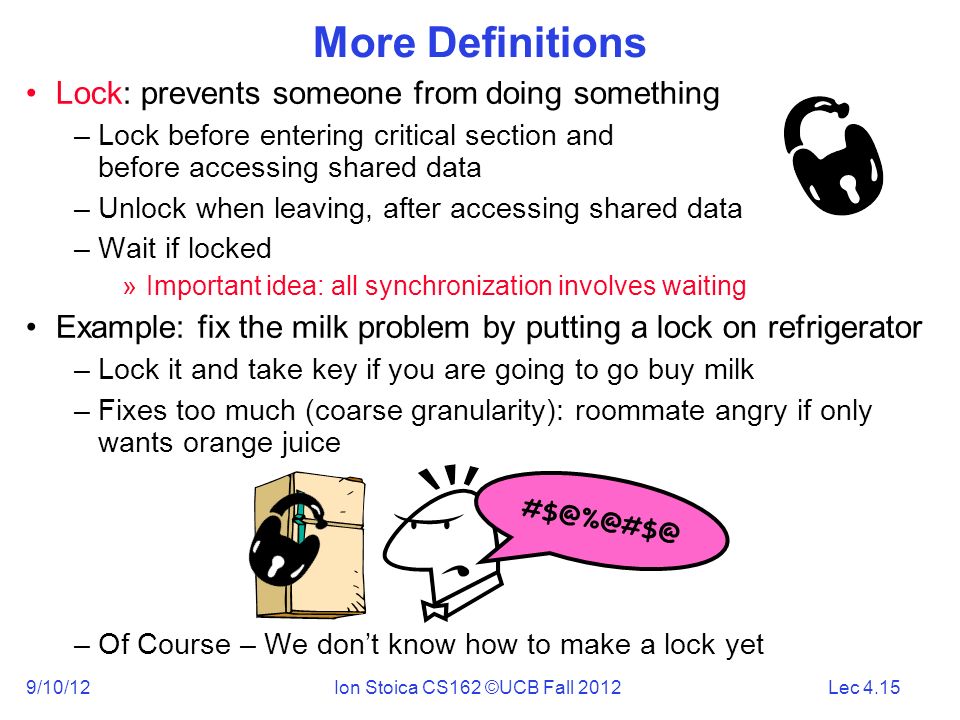 More Definitions

• Lock: prevents someone from doing something
  – Lock before entering critical section and before accessing shared data
  – Unlock when leaving, after accessing shared data
  – Wait if locked
    » Important idea: all synchronization involves waiting
• Example: fix the milk problem by putting a lock on refrigerator
  – Lock it and take key if you are going to go buy milk
  – Fixes too much (coarse granularity): roommate angry if only wants orange juice

#$@%@#$@

  – Of Course – We don't know how to make a lock yet

9/10/12 Ion Stoica CS162 ©UCB Fall 2012 Lec 4.15